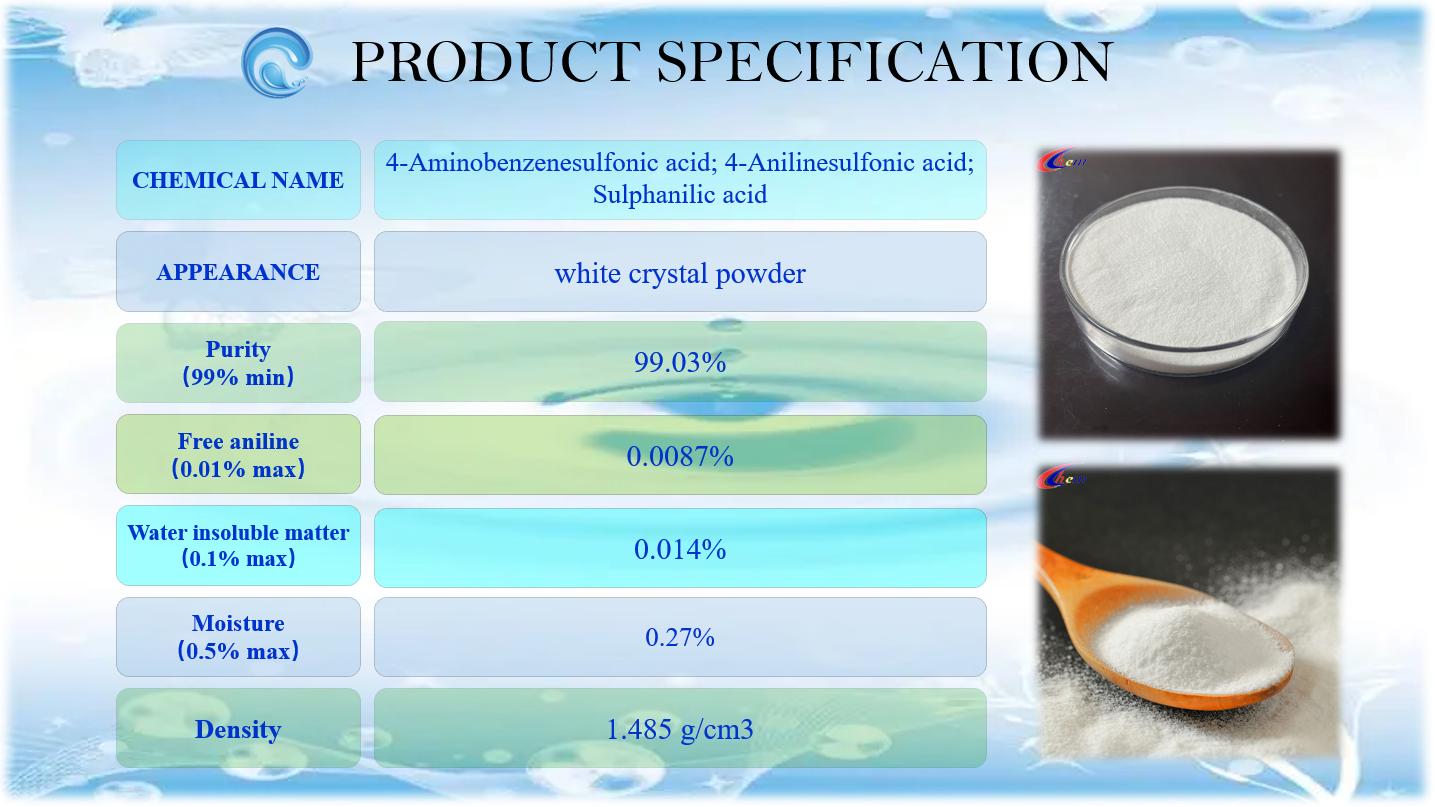 PRODUCT SPECIFICATION

| CHEMICAL NAME | 4-Aminobenzenesulfonic acid; 4-Anilinesulfonic acid; Sulphanilic acid |
|---|---|
| APPEARANCE | white crystal powder |
| Purity （99% min） | 99.03% |
| Free aniline （0.01% max） | 0.0087% |
| Water insoluble matter （0.1% max） | 0.014% |
| Moisture （0.5% max） | 0.27% |
| Density | 1.485 g/cm3 |

Chem

Chem